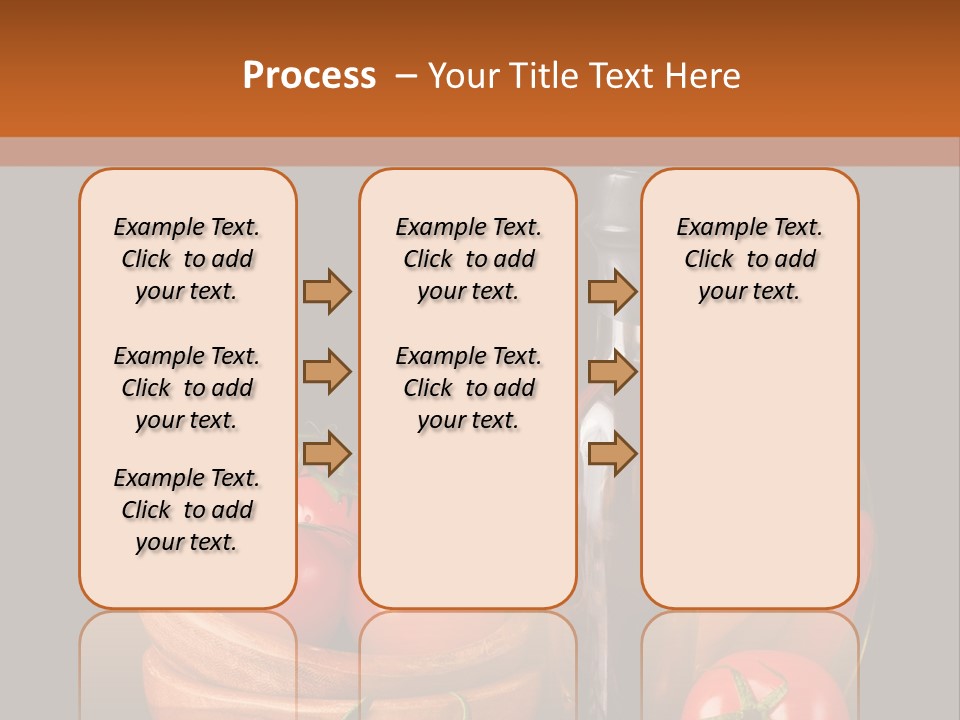 Process – Your Title Text Here

Example Text. Click to add your text.

Example Text. Click to add your text.

Example Text. Click to add your text.

Example Text. Click to add your text.

Example Text. Click to add your text.

Example Text. Click to add your text.